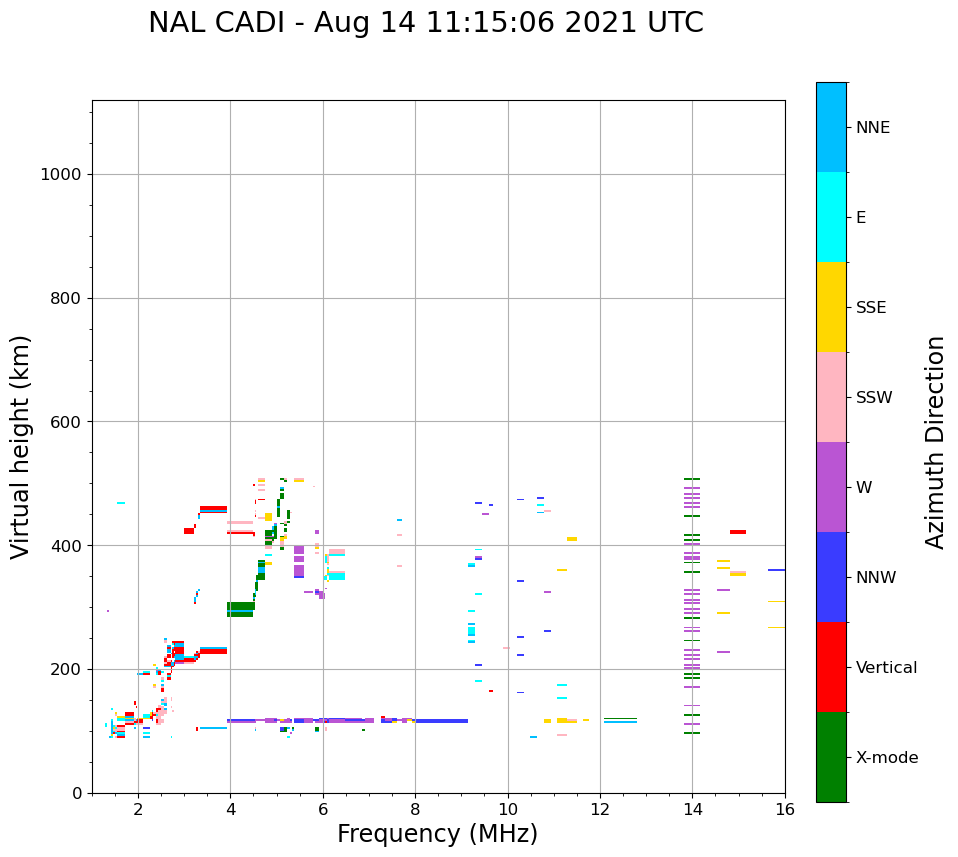 NAL CADI - Aug 14 11:15:06 2021 UTC

Virtual height (km)

1000
800
600
400
200
0

2
4
6
8
10
12
14
16

Frequency (MHz)

NNE
E
SSE
SSW
W
NNW
Vertical
X-mode

Azimuth Direction